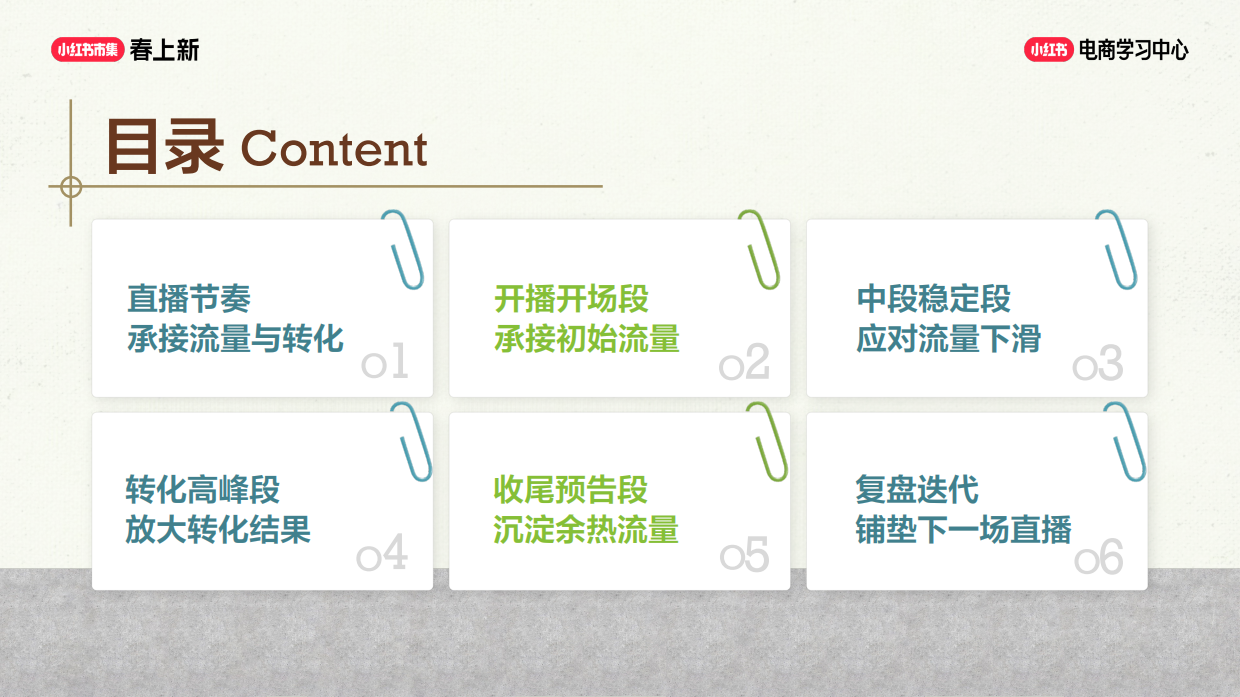 小红书市集 春上新

小红书 电商学习中心

目录 Content

直播节奏
承接流量与转化
01

开播开场段
承接初始流量
02

中段稳定段
应对流量下滑
03

转化高峰段
放大转化结果
04

收尾预告段
沉淀余热流量
05

复盘迭代
铺垫下一场直播
06